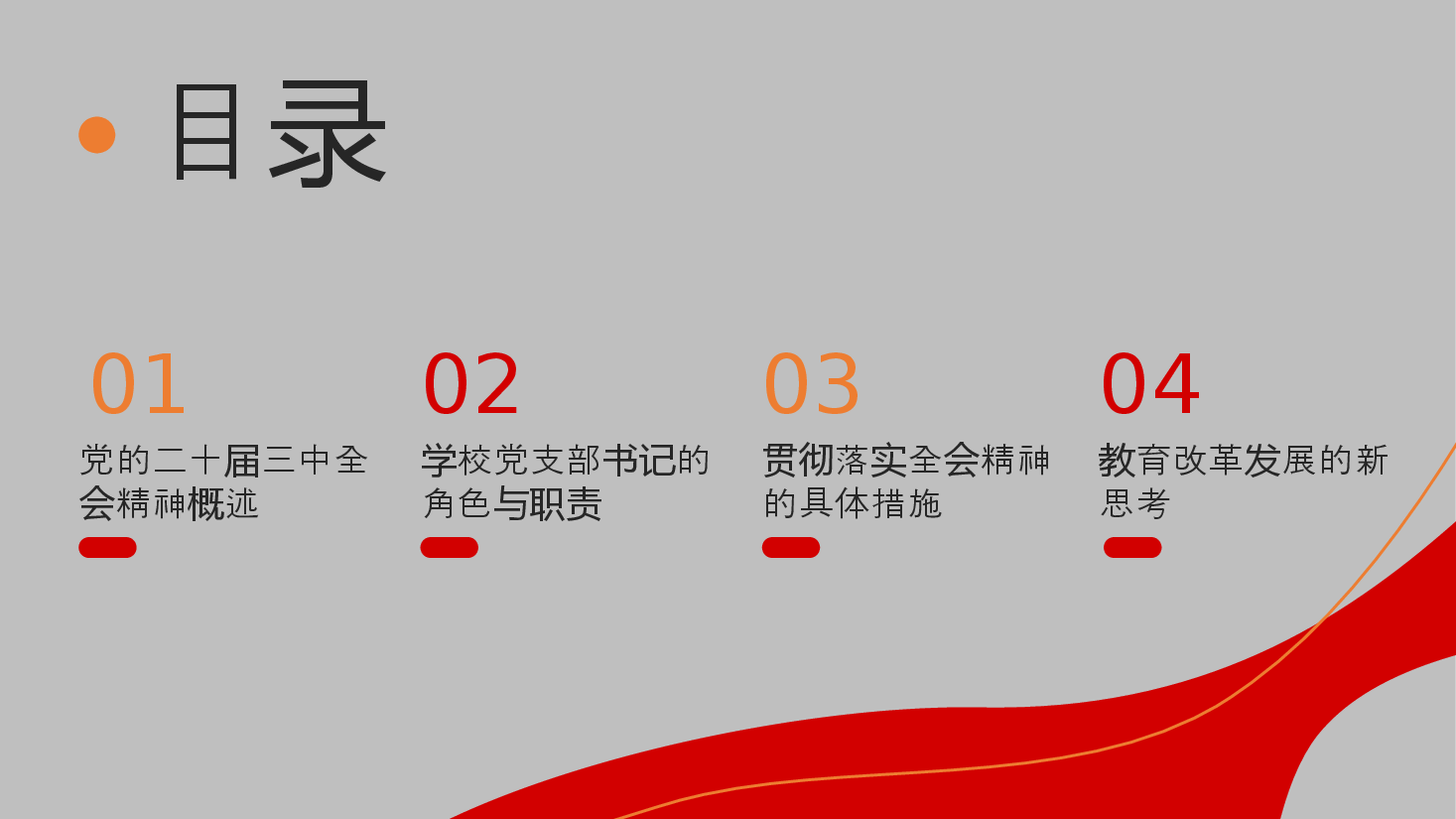 目录

01
党的二十届三中全会精神概述

02
学校党支部书记的角色与职责

03
贯彻落实全会精神的具体措施

04
教育改革发展的新思考